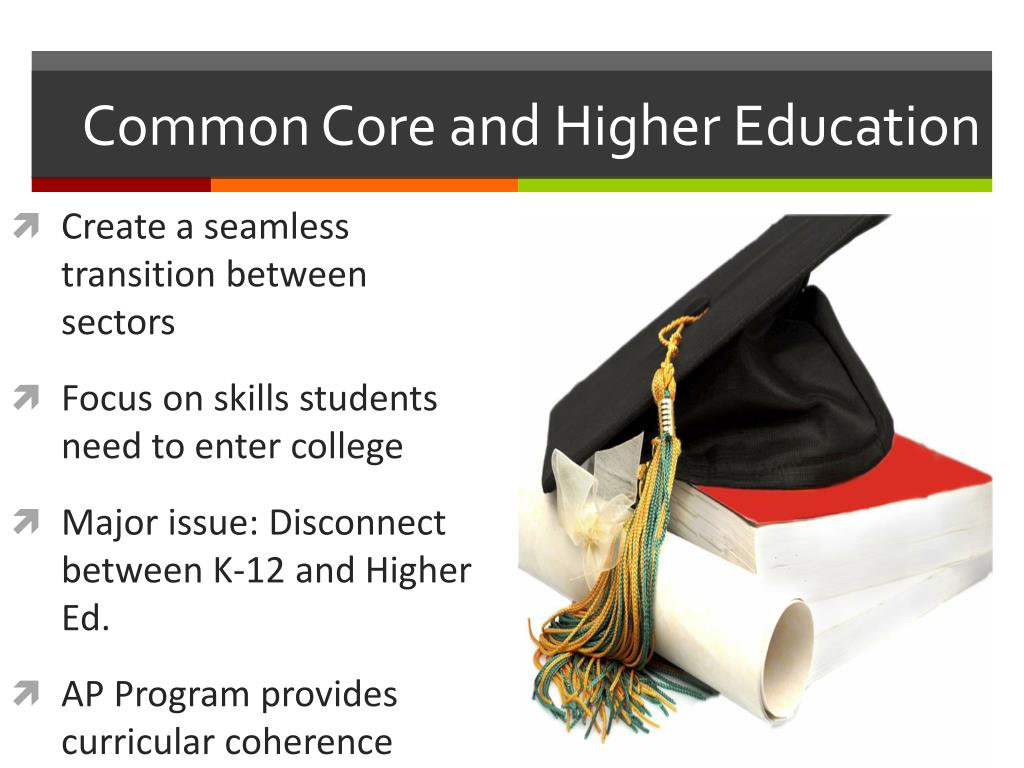 Common Core and Higher Education

Create a seamless transition between sectors

Focus on skills students need to enter college

Major issue: Disconnect between K-12 and Higher Ed.

AP Program provides curricular coherence